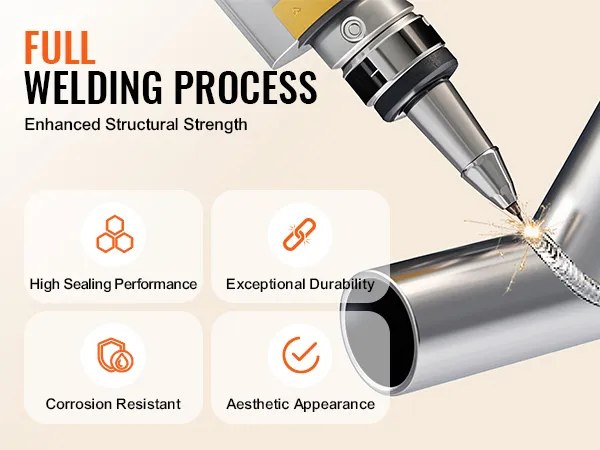 FULL
WELDING PROCESS

Enhanced Structural Strength

High Sealing Performance

Exceptional Durability

Corrosion Resistant

Aesthetic Appearance